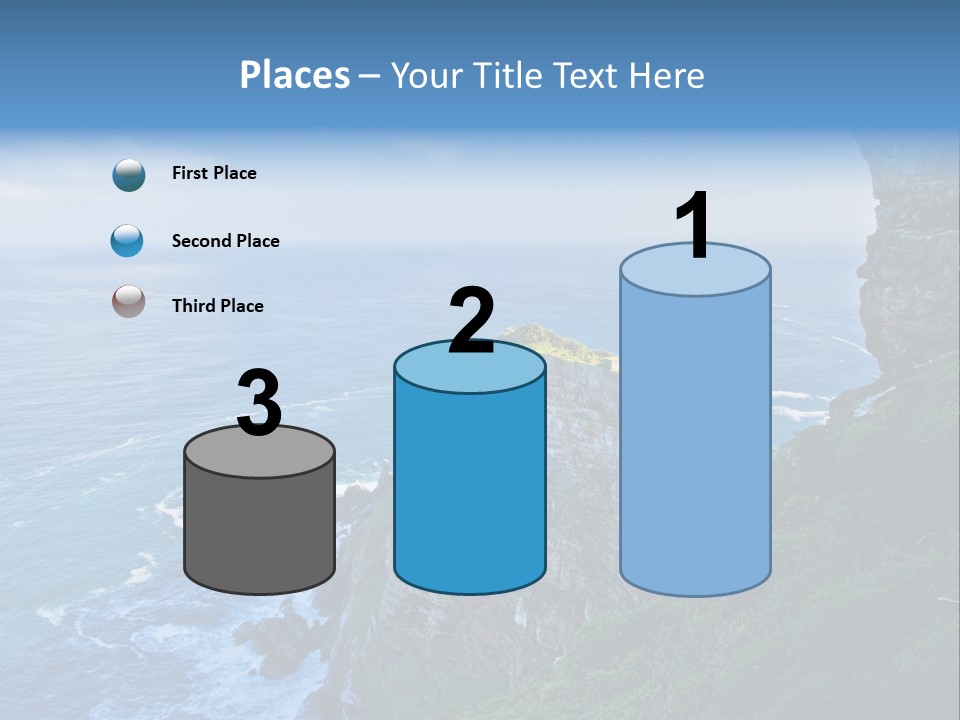 Places – Your Title Text Here

First Place

Second Place

Third Place

3

2

1